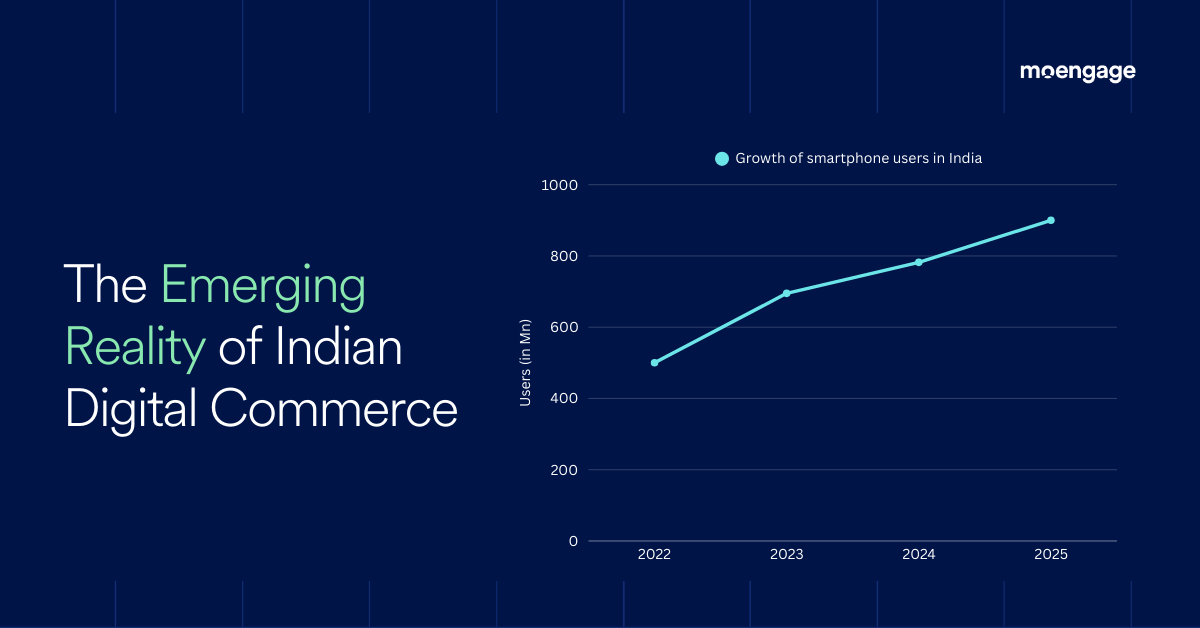 moengage

The Emerging Reality of Indian Digital Commerce

Growth of smartphone users in India

Users (in Mn)

1000
800
600
400
200
0

2022
2023
2024
2025